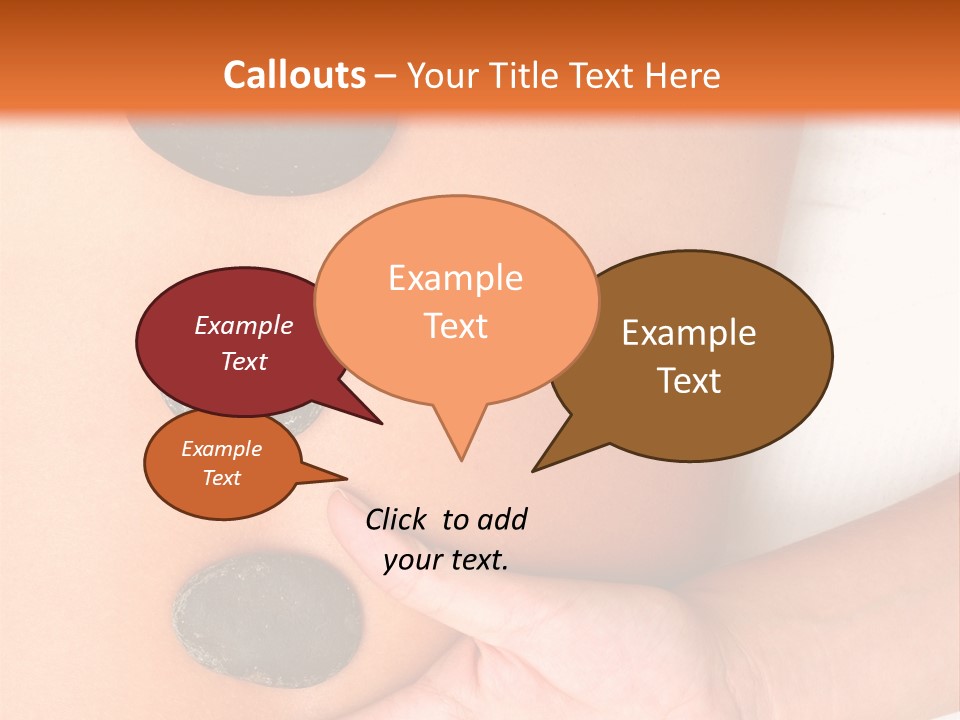 Callouts – Your Title Text Here

Example Text

Example Text

Example Text

Example Text

Click to add your text.